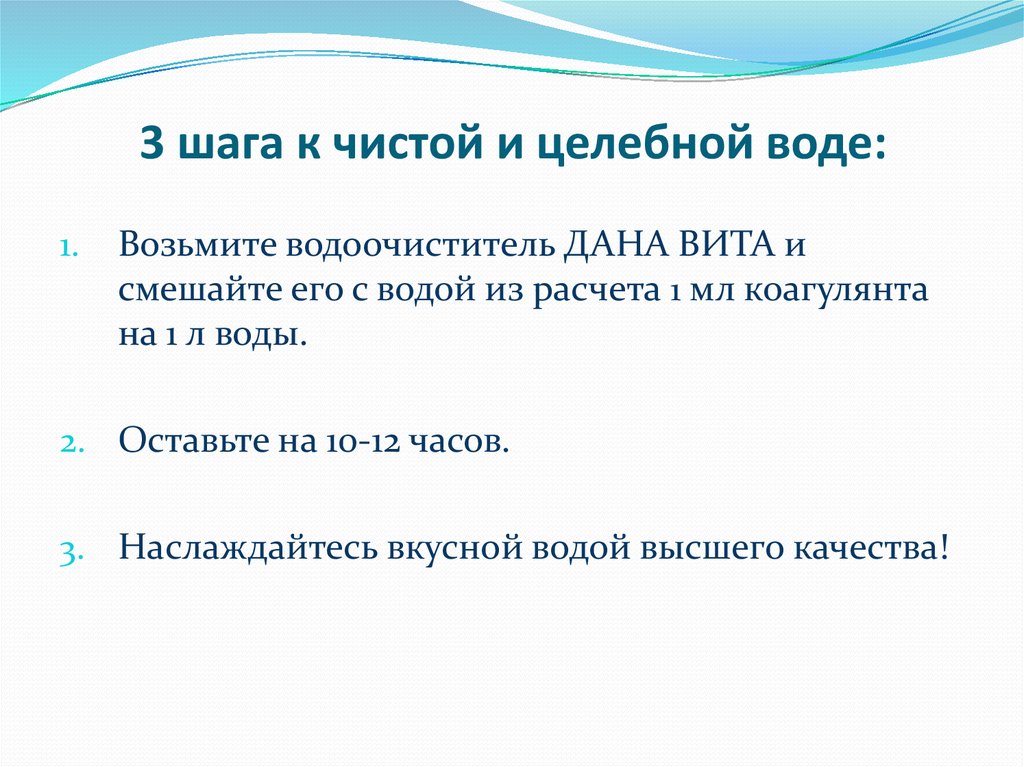 3 шага к чистой и целебной воде:

1. Возьмите водоочиститель ДАНА ВИТА и смешайте его с водой из расчета 1 мл коагулянта на 1 л воды.

2. Оставьте на 10-12 часов.

3. Наслаждайтесь вкусной водой высшего качества!